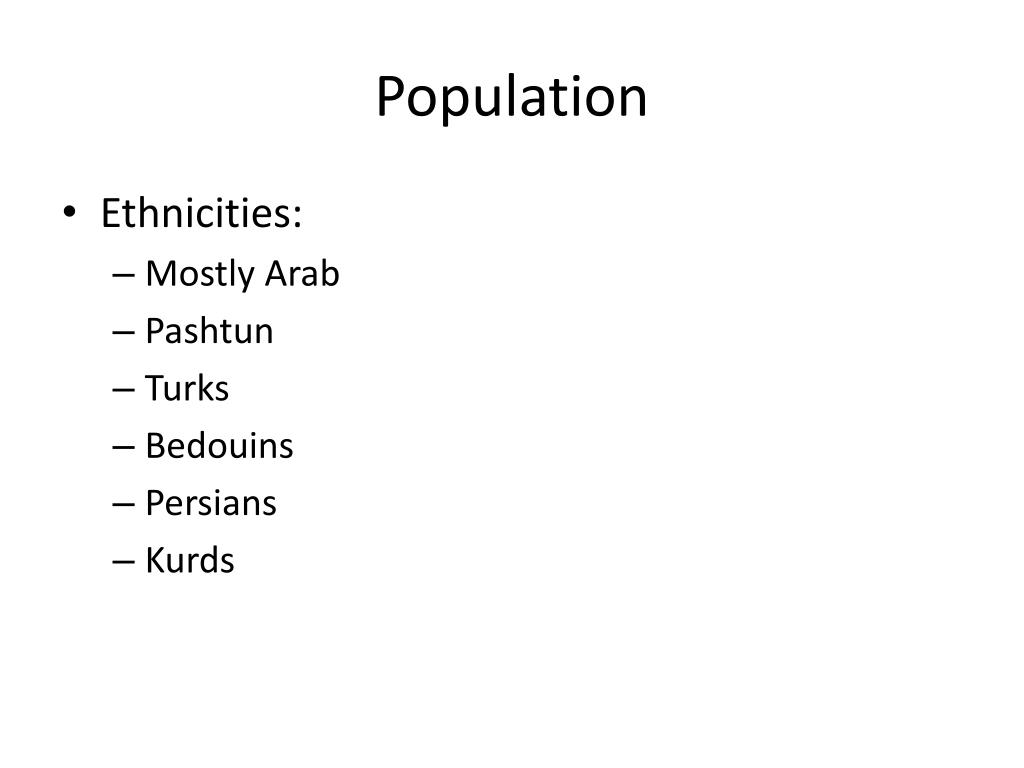 Population

• Ethnicities:
  – Mostly Arab
  – Pashtun
  – Turks
  – Bedouins
  – Persians
  – Kurds